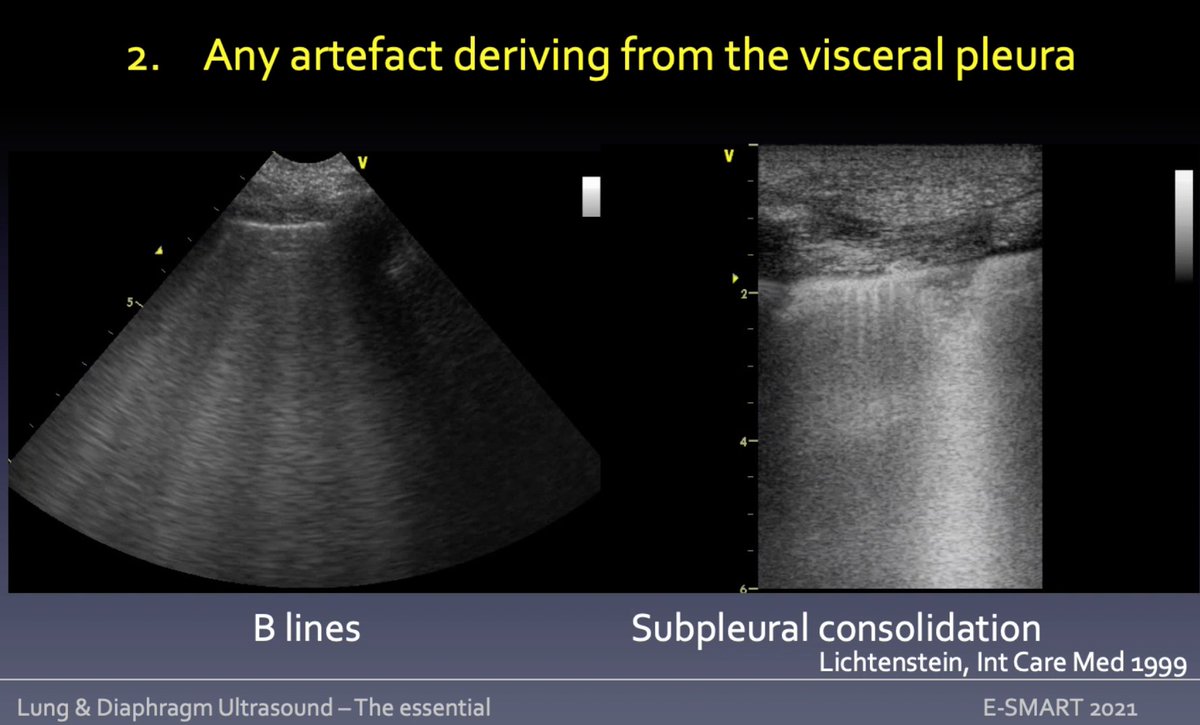 2. Any artefact deriving from the visceral pleura

V

5

V

2

4

6

B lines

Subpleural consolidation

Lichtenstein, Int Care Med 1999

Lung & Diaphragm Ultrasound – The essential

E-SMART 2021